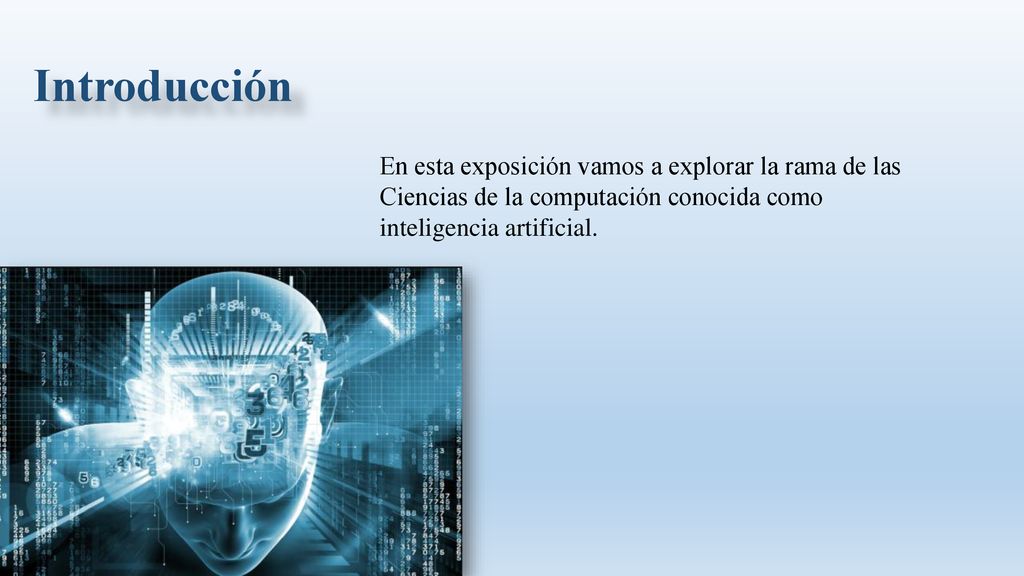 Introducción

En esta exposición vamos a explorar la rama de las Ciencias de la computación conocida como inteligencia artificial.